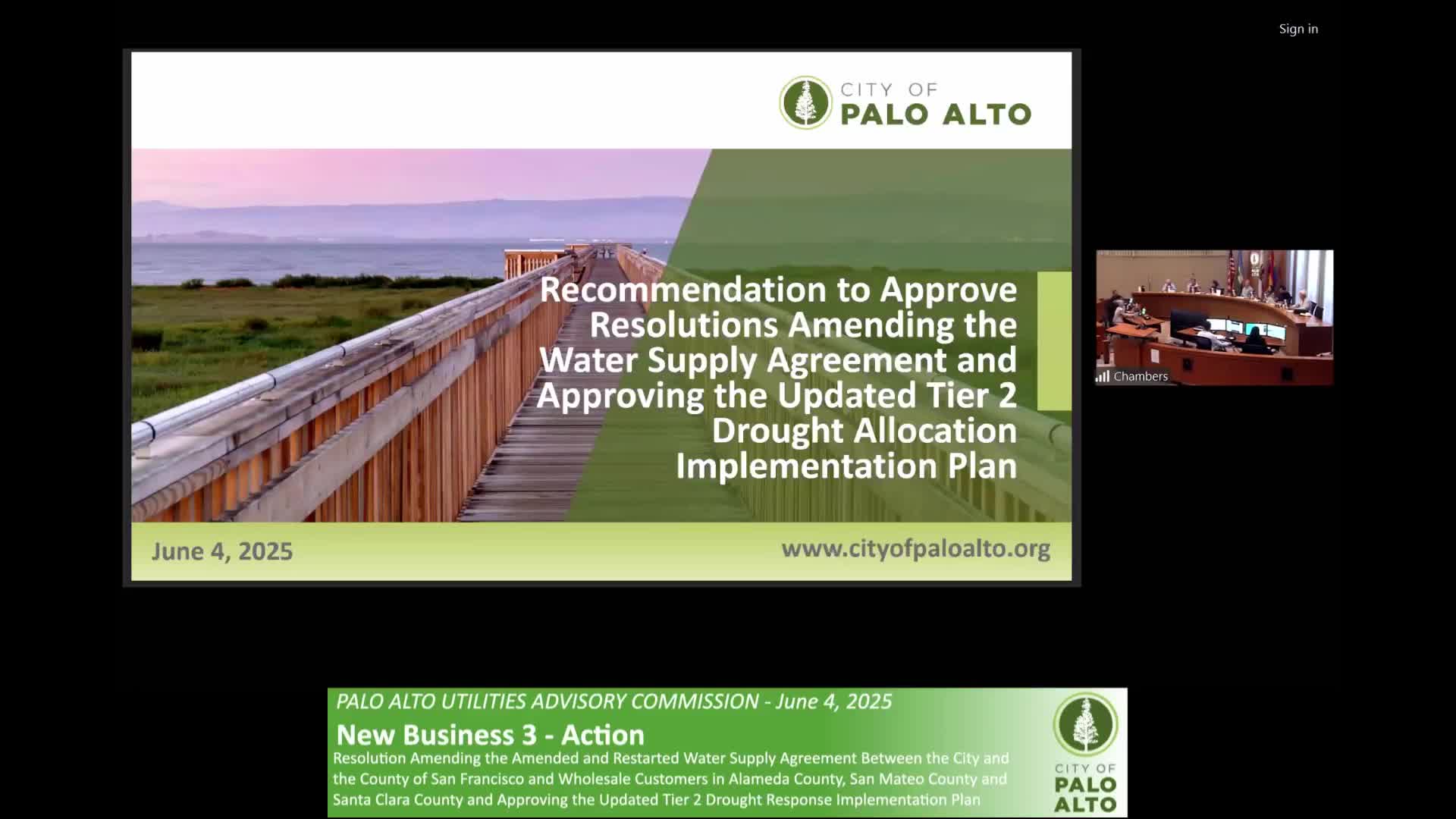 Sign in

CITY OF
PALO ALTO

Recommendation to Approve Resolutions Amending the Water Supply Agreement and Approving the Updated Tier 2 Drought Allocation Implementation Plan

June 4, 2025

www.cityofpaloalto.org

Chambers

PALO ALTO UTILITIES ADVISORY COMMISSION - June 4, 2025

New Business 3 - Action

Resolution Amending the Amended and Restarted Water Supply Agreement Between the City and the County of San Francisco and Wholesale Customers in Alameda County, San Mateo County and Santa Clara County and Approving the Updated Tier 2 Drought Response Implementation Plan

CITY OF
PALO
ALTO